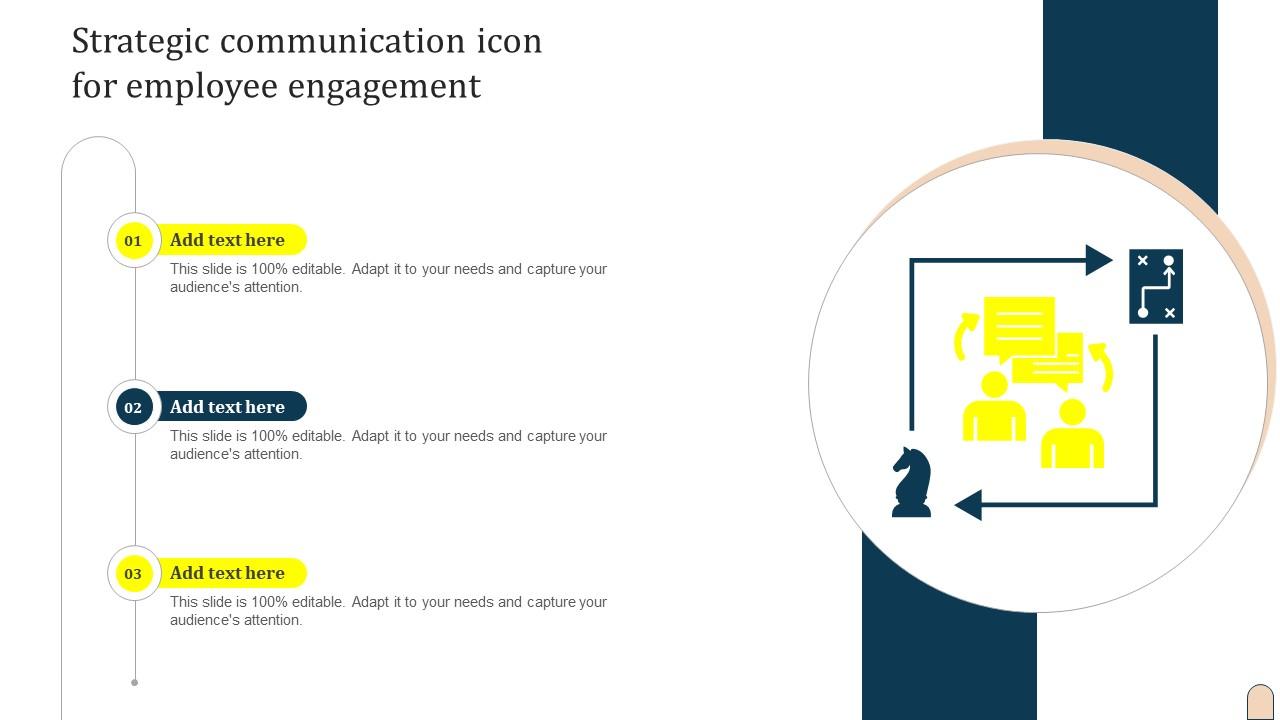 Strategic communication icon for employee engagement

01 Add text here

This slide is 100% editable. Adapt it to your needs and capture your audience's attention.

02 Add text here

This slide is 100% editable. Adapt it to your needs and capture your audience's attention.

03 Add text here

This slide is 100% editable. Adapt it to your needs and capture your audience's attention.